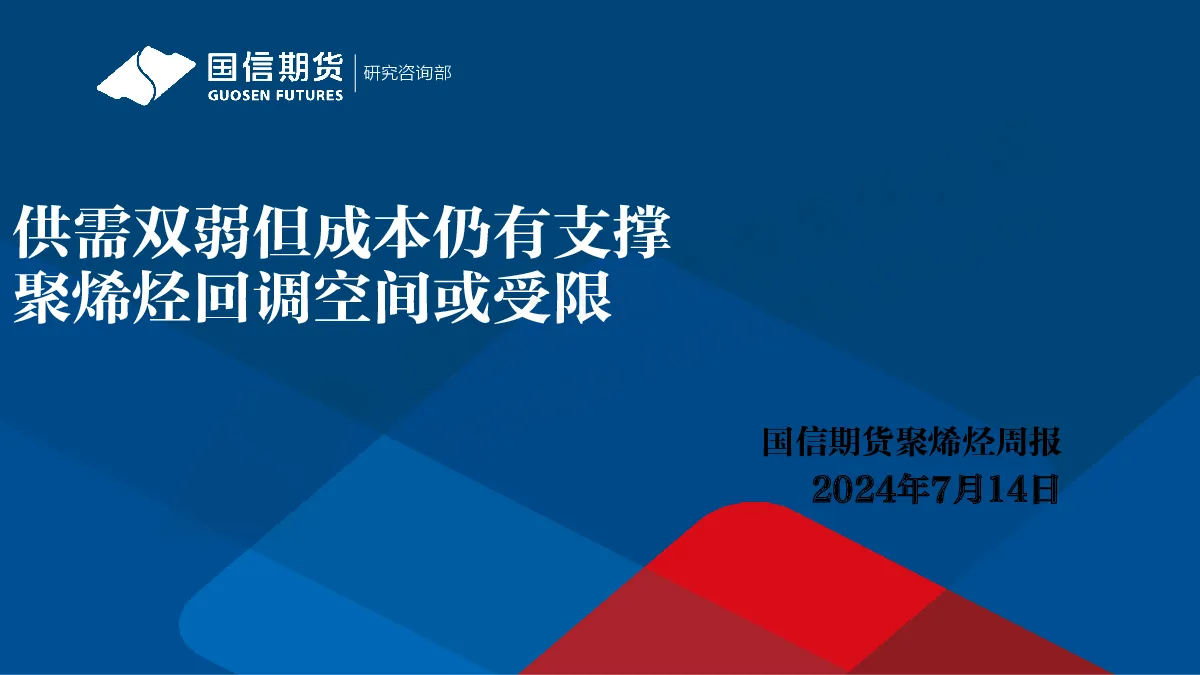 国信期货
GUOSEN FUTURES
研究咨询部

供需双弱但成本仍有支撑
聚烯烃回调空间或受限

国信期货聚烯烃周报
2024年7月14日